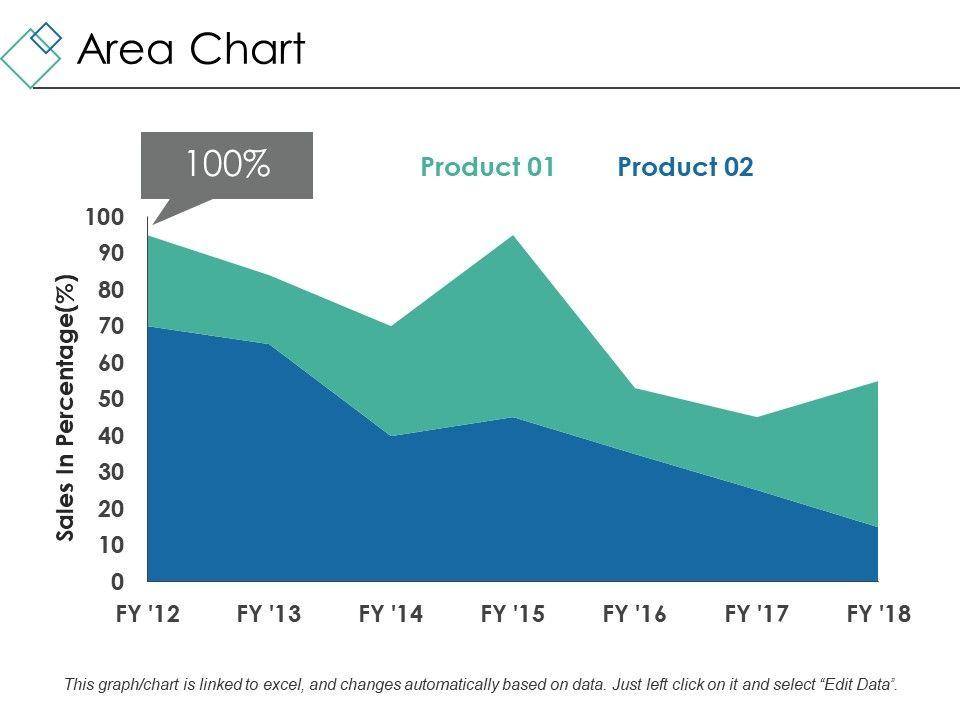 Area Chart

100%

Product 01 Product 02

Sales In Percentage(%)

100
90
80
70
60
50
40
30
20
10
0

FY '12 FY '13 FY '14 FY '15 FY '16 FY '17 FY '18

This graph/chart is linked to excel, and changes automatically based on data. Just left click on it and select "Edit Data".